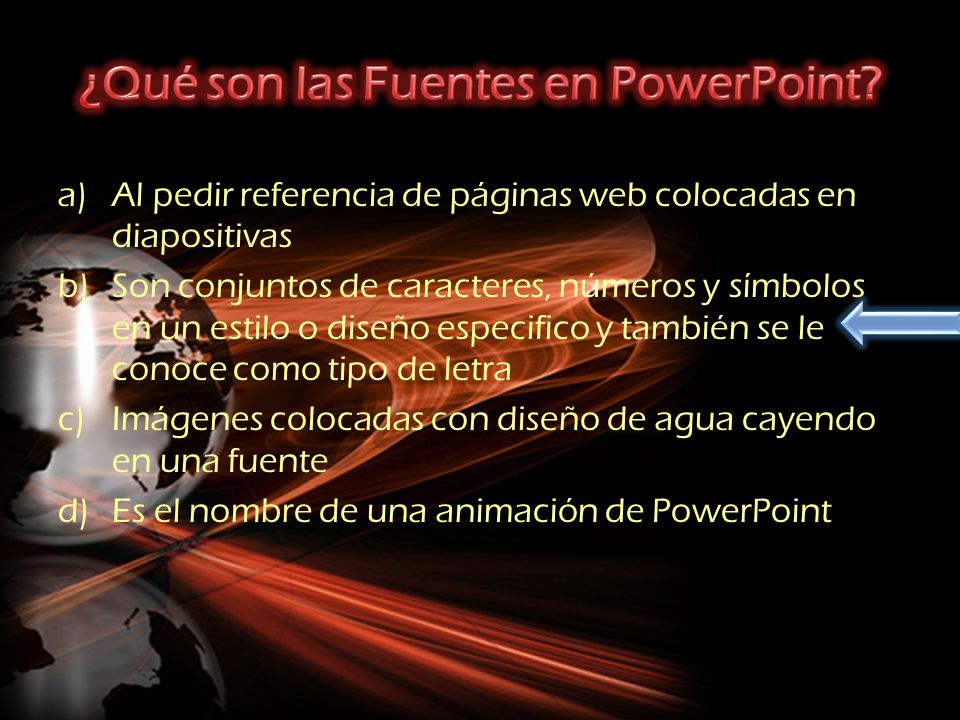 ¿Qué son las Fuentes en PowerPoint?

a) Al pedir referencia de páginas web colocadas en diapositivas

b) Son conjuntos de caracteres, números y símbolos en un estilo o diseño especifico y también se le conoce como tipo de letra

c) Imágenes colocadas con diseño de agua cayendo en una fuente

d) Es el nombre de una animación de PowerPoint